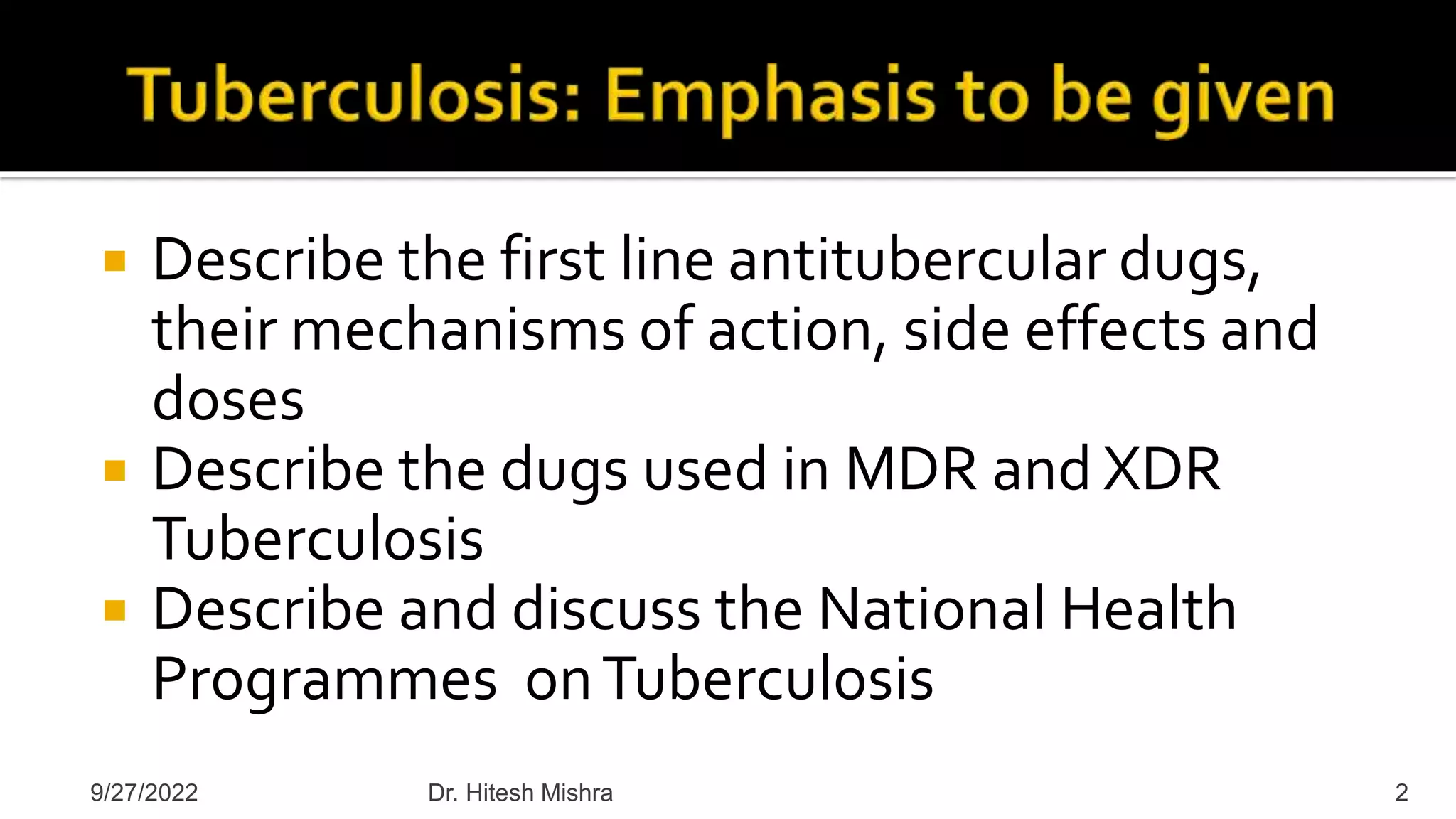 Tuberculosis: Emphasis to be given

• Describe the first line antitubercular dugs, their mechanisms of action, side effects and doses
• Describe the dugs used in MDR and XDR Tuberculosis
• Describe and discuss the National Health Programmes on Tuberculosis

9/27/2022 Dr. Hitesh Mishra 2